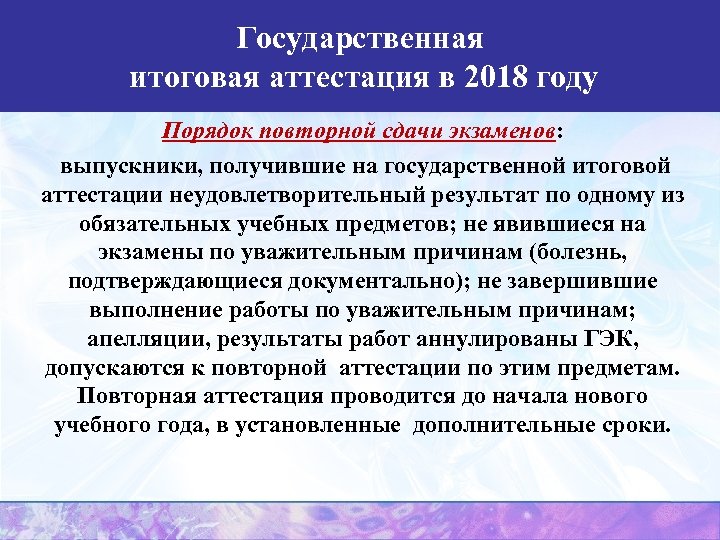 Государственная итоговая аттестация в 2018 году

Порядок повторной сдачи экзаменов:

выпускники, получившие на государственной итоговой аттестации неудовлетворительный результат по одному из обязательных учебных предметов; не явившиеся на экзамены по уважительным причинам (болезнь, подтверждающиеся документально); не завершившие выполнение работы по уважительным причинам; апелляции, результаты работ аннулированы ГЭК, допускаются к повторной аттестации по этим предметам. Повторная аттестация проводится до начала нового учебного года, в установленные дополнительные сроки.